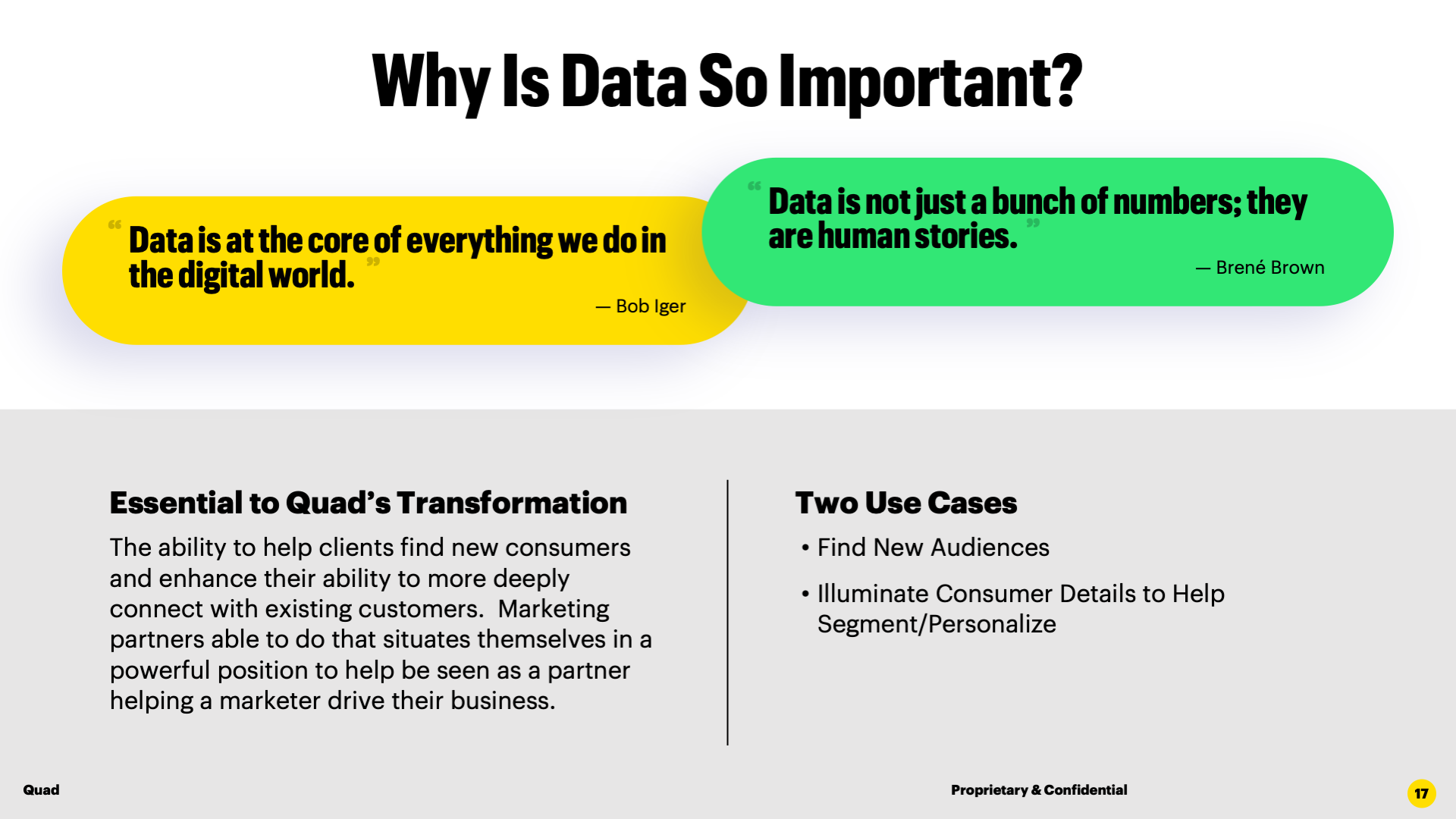 Why Is Data So Important?

“Data is at the core of everything we do in the digital world.”

— Bob Iger

“Data is not just a bunch of numbers; they are human stories.”

— Brené Brown

Essential to Quad’s Transformation

The ability to help clients find new consumers and enhance their ability to more deeply connect with existing customers. Marketing partners able to do that situates themselves in a powerful position to help be seen as a partner helping a marketer drive their business.

Two Use Cases

• Find New Audiences
• Illuminate Consumer Details to Help Segment/Personalize

Quad

Proprietary & Confidential

17